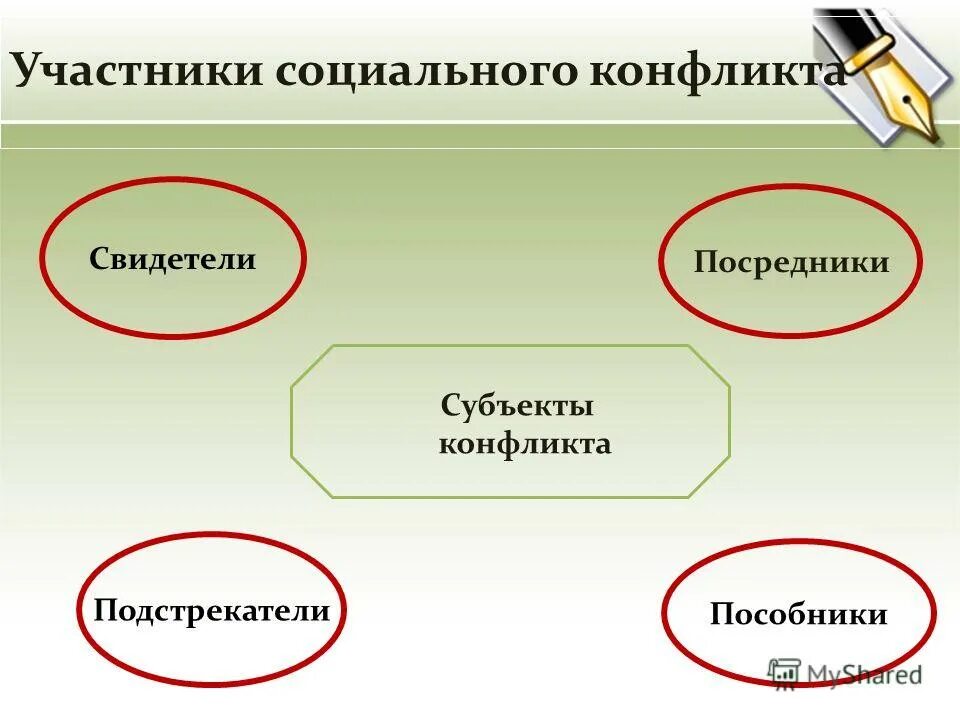 Участники социального конфликта

Свидетели

Посредники

Субъекты конфликта

Подстрекатели

Пособники

MyShared